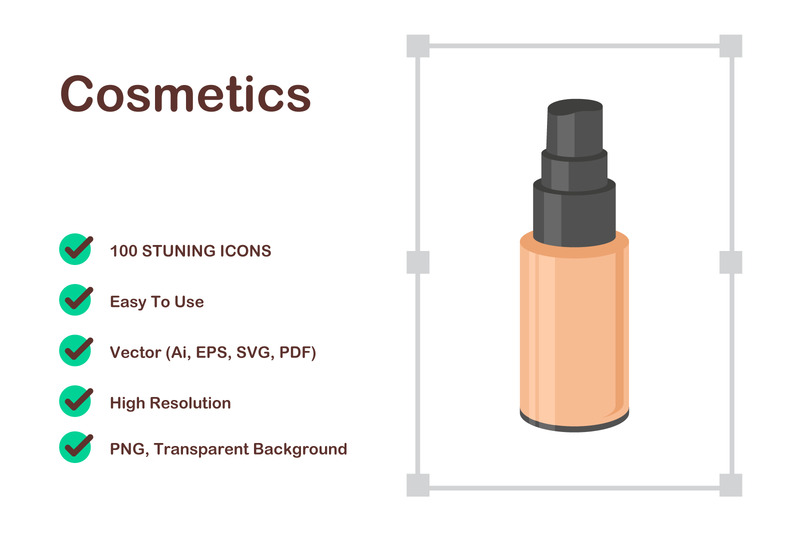 Cosmetics

100 STUNING ICONS

Easy To Use

Vector (Ai, EPS, SVG, PDF)

High Resolution

PNG, Transparent Background